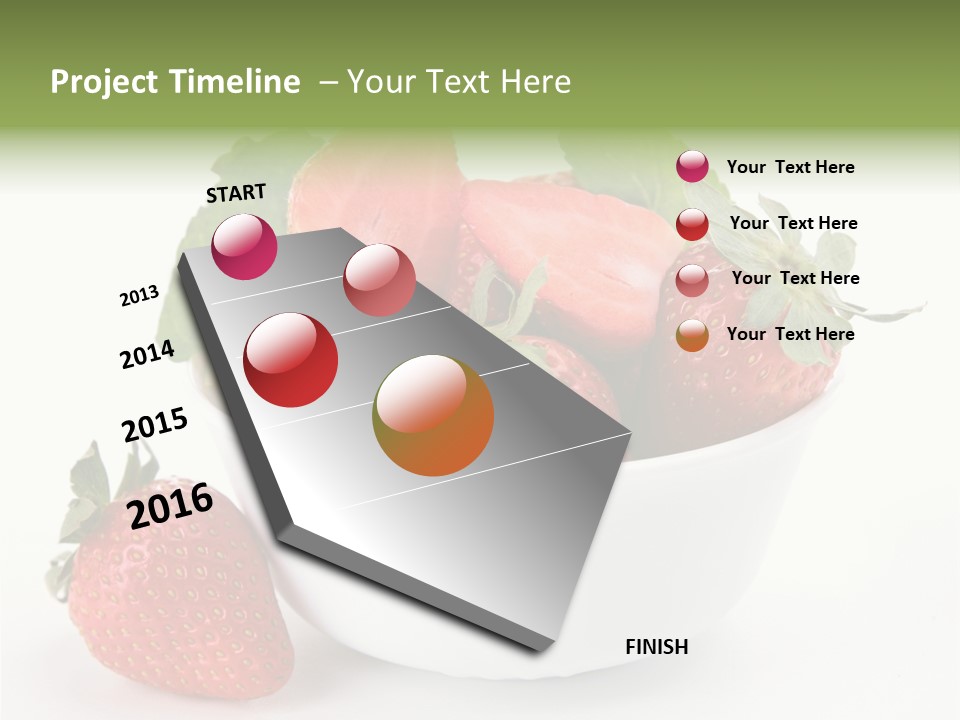 Project Timeline – Your Text Here

START

2013

2014

2015

2016

FINISH

Your Text Here

Your Text Here

Your Text Here

Your Text Here